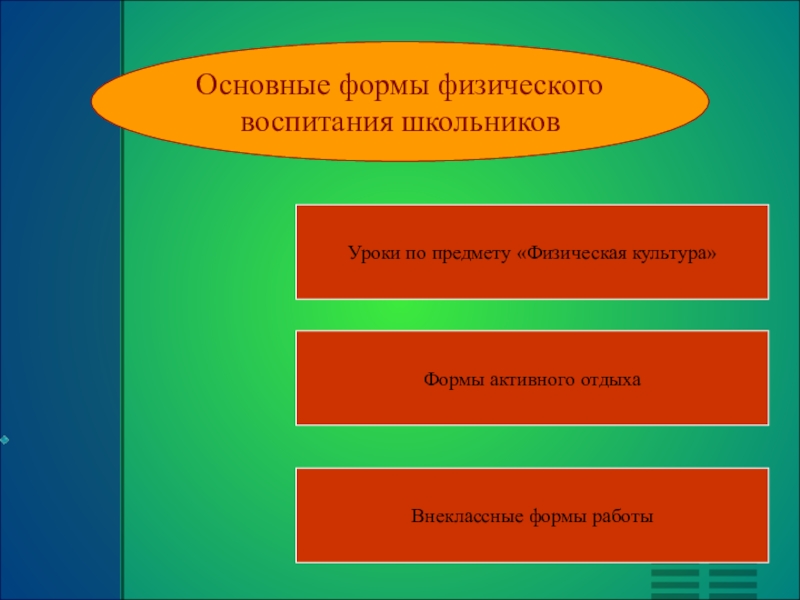 Основные формы физического воспитания школьников

Уроки по предмету «Физическая культура»

Формы активного отдыха

Внеклассные формы работы